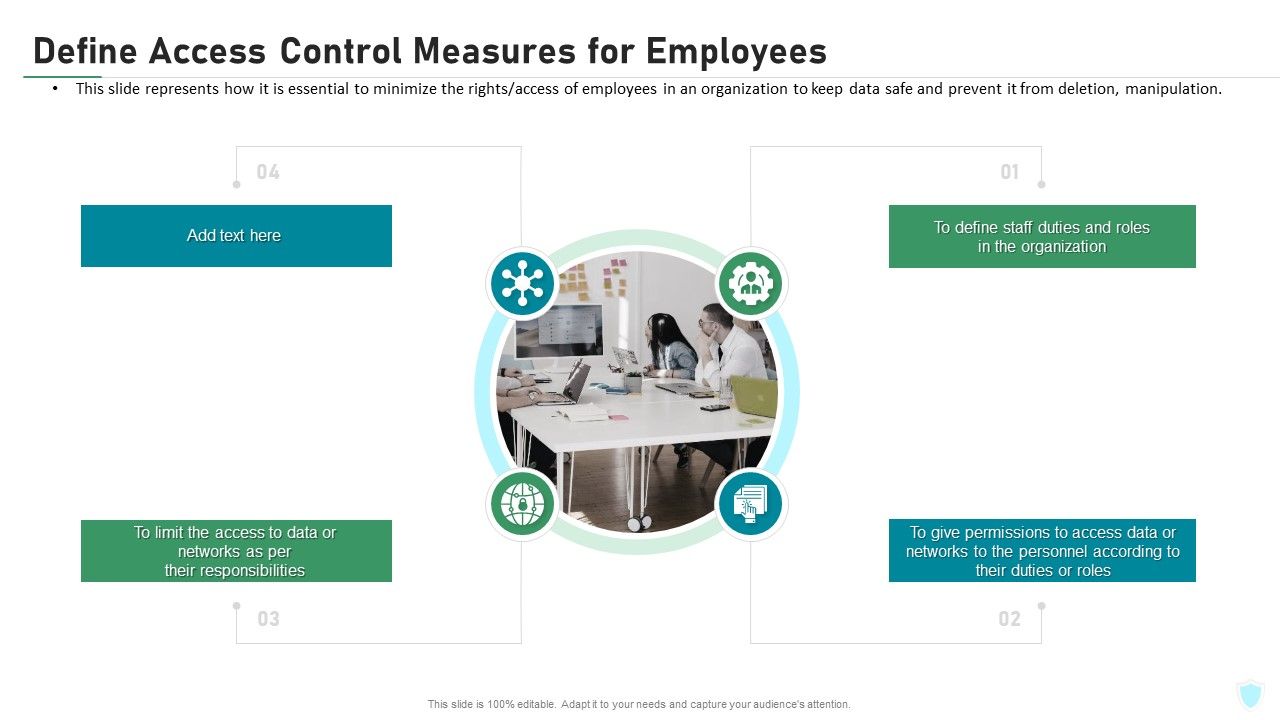 Define Access Control Measures for Employees

• This slide represents how it is essential to minimize the rights/access of employees in an organization to keep data safe and prevent it from deletion, manipulation.

04

Add text here

01

To define staff duties and roles in the organization

To limit the access to data or networks as per their responsibilities

03

To give permissions to access data or networks to the personnel according to their duties or roles

02

This slide is 100% editable. Adapt it to your needs and capture your audience's attention.